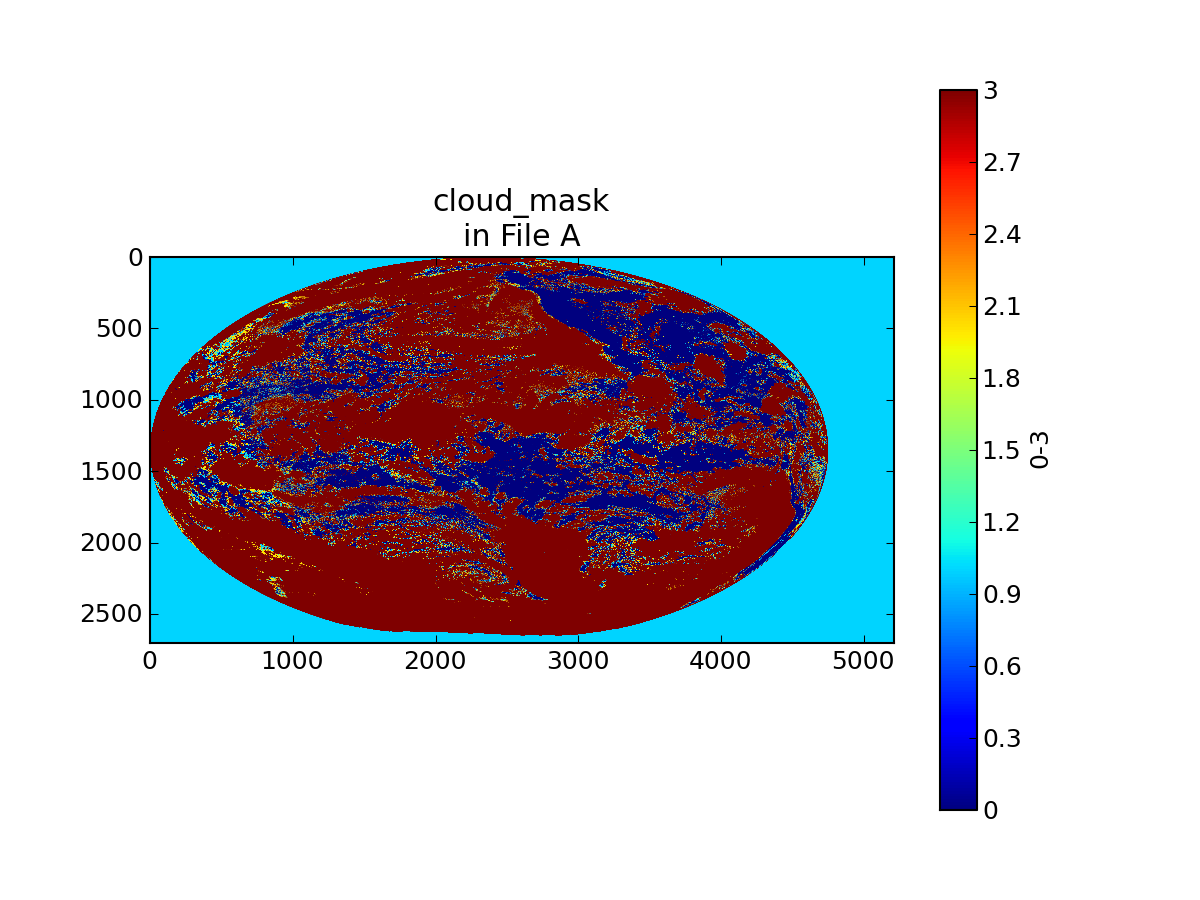 cloud_mask
in File A

0
500
1000
1500
2000
2500

0
1000
2000
3000
4000
5000

3
2.7
2.4
2.1
1.8
1.5
1.2
0.9
0.6
0.3
0

0-3